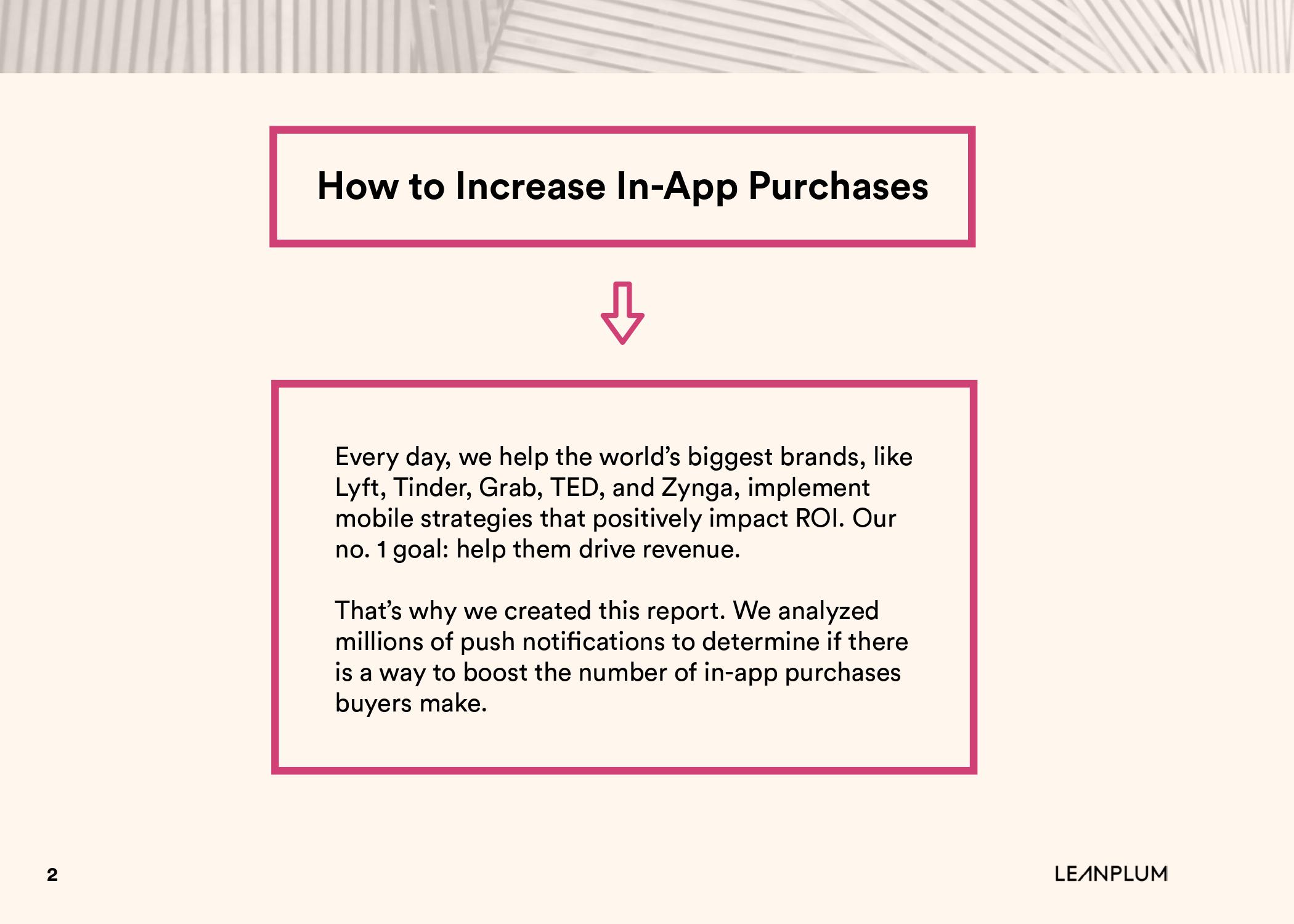 How to Increase In-App Purchases

Every day, we help the world's biggest brands, like Lyft, Tinder, Grab, TED, and Zynga, implement mobile strategies that positively impact ROI. Our no. 1 goal: help them drive revenue.

That's why we created this report. We analyzed millions of push notifications to determine if there is a way to boost the number of in-app purchases buyers make.

2

LEANPLUM